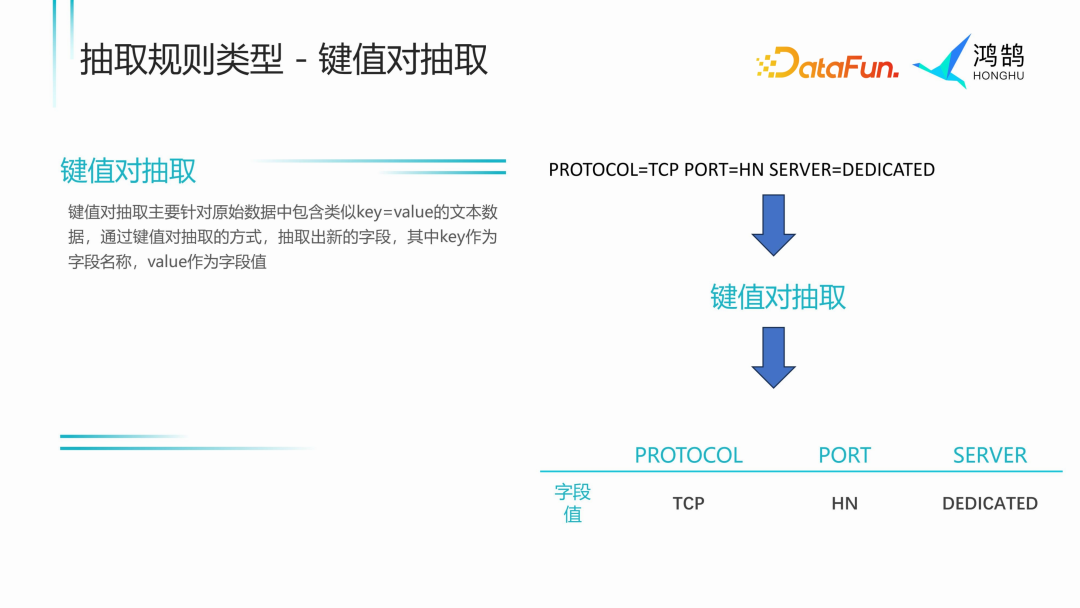 抽取规则类型 - 键值对抽取

DataFun. 鸿鹄 HONGHU

键值对抽取

键值对抽取主要针对原始数据中包含类似key=value的文本数据，通过键值对抽取的方式，抽取出新的字段，其中key作为字段名称，value作为字段值

PROTOCOL=TCP PORT=HN SERVER=DEDICATED

键值对抽取

| | PROTOCOL | PORT | SERVER |
|---|---|---|---|
| 字段值 | TCP | HN | DEDICATED |